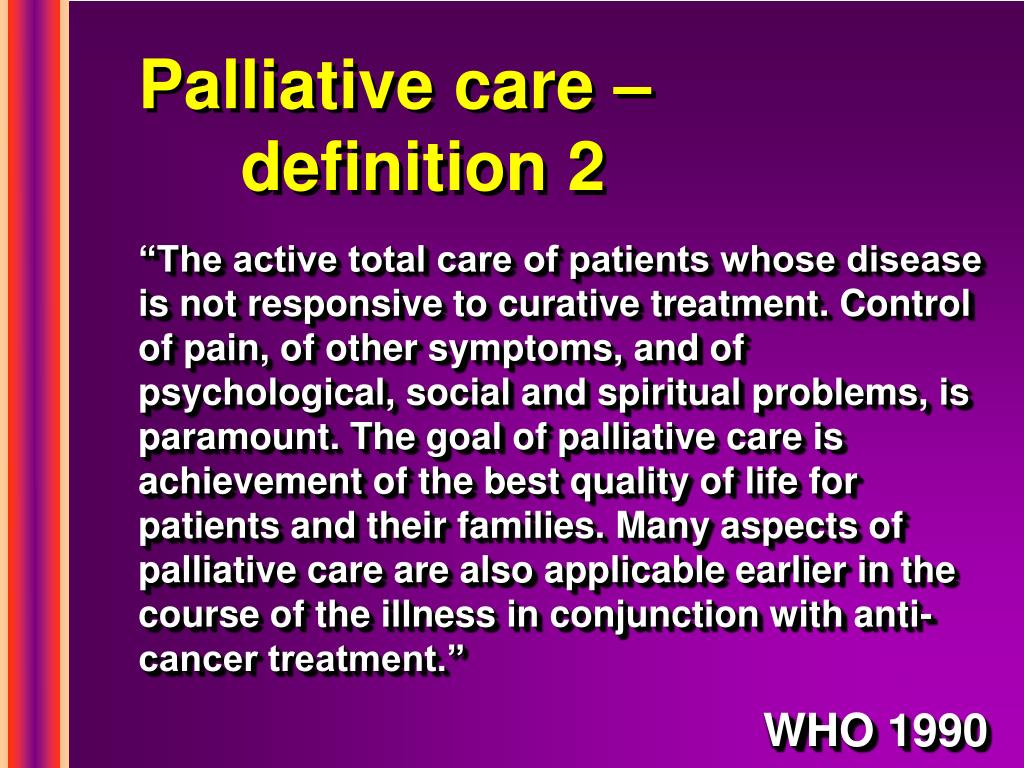 Palliative care – definition 2

“The active total care of patients whose disease is not responsive to curative treatment. Control of pain, of other symptoms, and of psychological, social and spiritual problems, is paramount. The goal of palliative care is achievement of the best quality of life for patients and their families. Many aspects of palliative care are also applicable earlier in the course of the illness in conjunction with anti-cancer treatment.”

WHO 1990